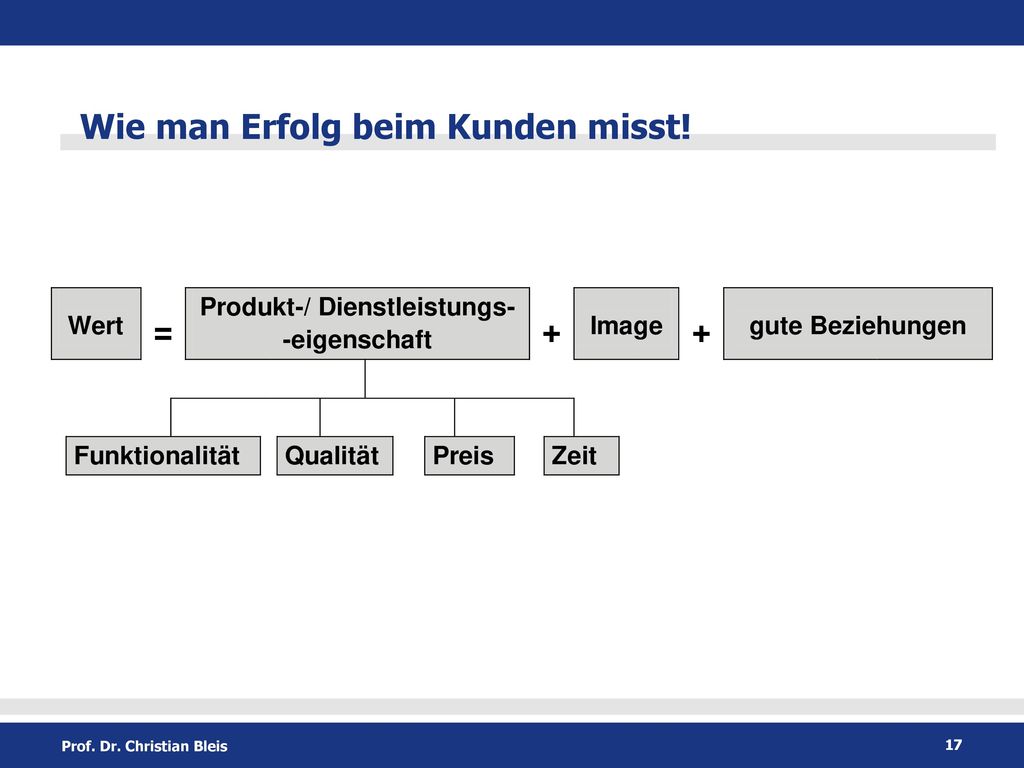 Wie man Erfolg beim Kunden misst!

Wert = Produkt-/ Dienstleistungs- -eigenschaft + Image + gute Beziehungen

Funktionalität

Qualität

Preis

Zeit

Prof. Dr. Christian Bleis

17